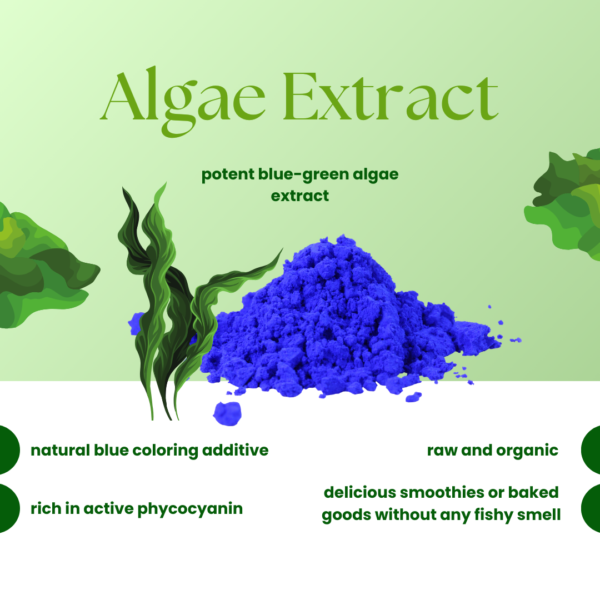 Algae Extract

potent blue-green algae extract

natural blue coloring additive

rich in active phycocyanin

raw and organic

delicious smoothies or baked goods without any fishy smell